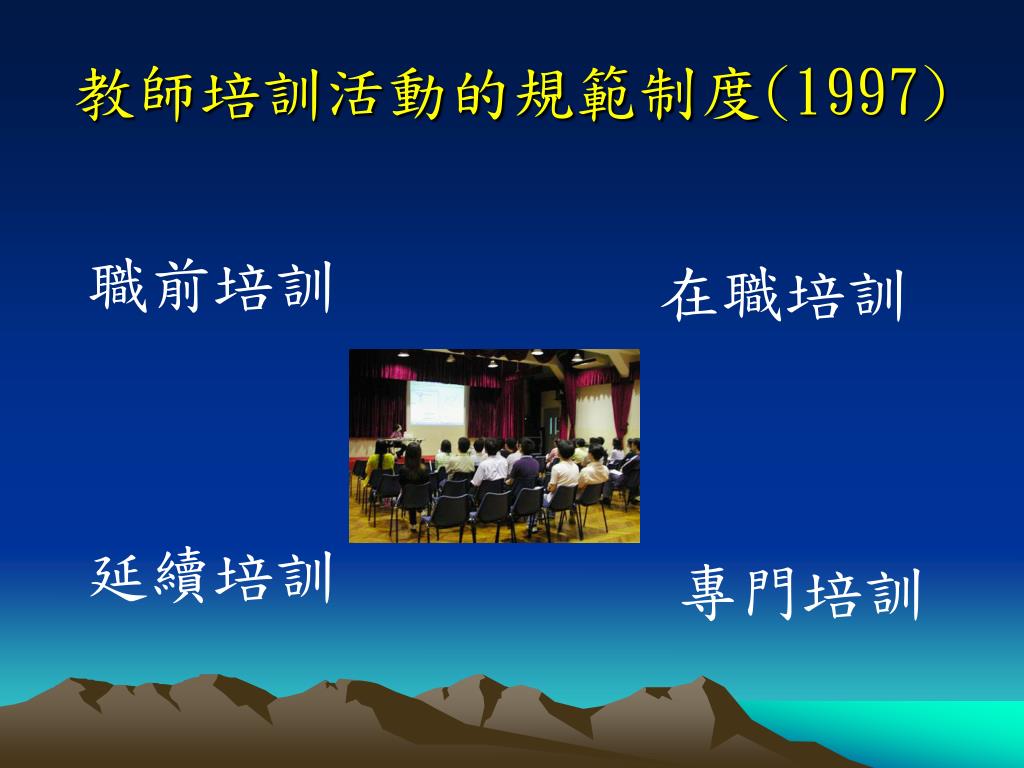 教師培訓活動的規範制度(1997)

職前培訓

在職培訓

延續培訓

專門培訓